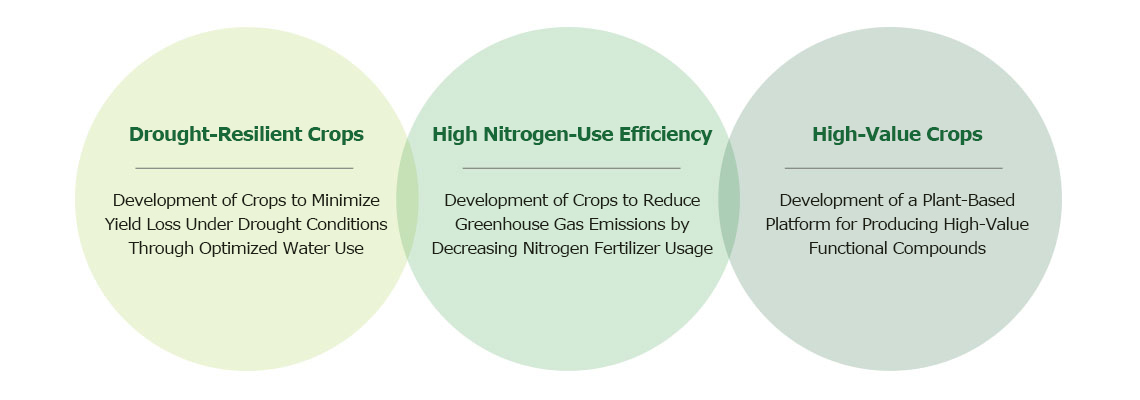 Drought-Resilient Crops

Development of Crops to Minimize Yield Loss Under Drought Conditions Through Optimized Water Use

High Nitrogen-Use Efficiency

Development of Crops to Reduce Greenhouse Gas Emissions by Decreasing Nitrogen Fertilizer Usage

High-Value Crops

Development of a Plant-Based Platform for Producing High-Value Functional Compounds